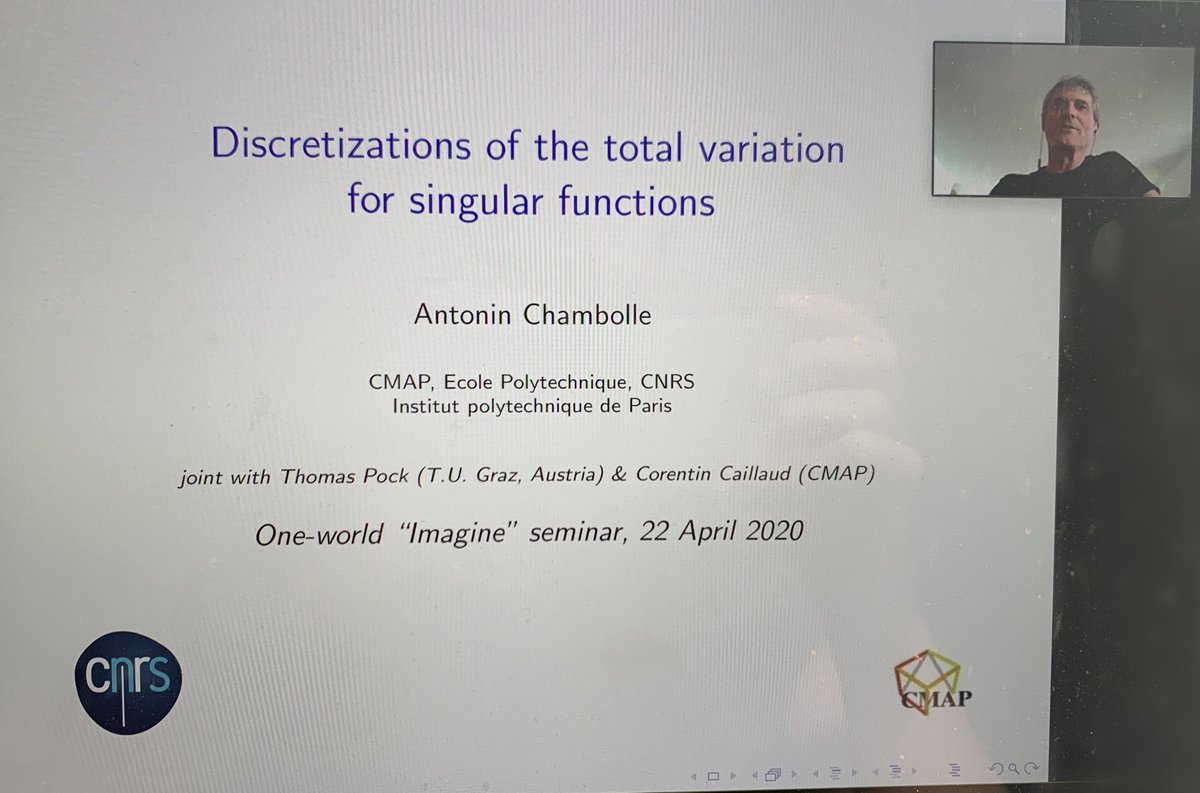 Discretizations of the total variation for singular functions

Antonin Chambolle

CMAP, Ecole Polytechnique, CNRS
Institut polytechnique de Paris

joint with Thomas Pock (T.U. Graz, Austria) & Corentin Caillaud (CMAP)

One-world "Imagine" seminar, 22 April 2020

cnrs

CMAP